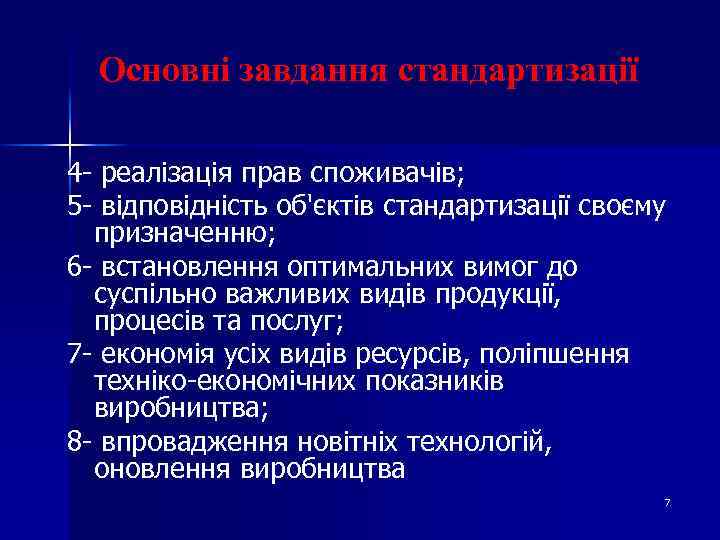 Основні завдання стандартизації

4- реалізація прав споживачів;

5- відповідність об'єктів стандартизації своєму призначенню;

6- встановлення оптимальних вимог до суспільно важливих видів продукції, процесів та послуг;

7- економія усіх видів ресурсів, поліпшення техніко-економічних показників виробництва;

8- впровадження новітніх технологій, оновлення виробництва

7